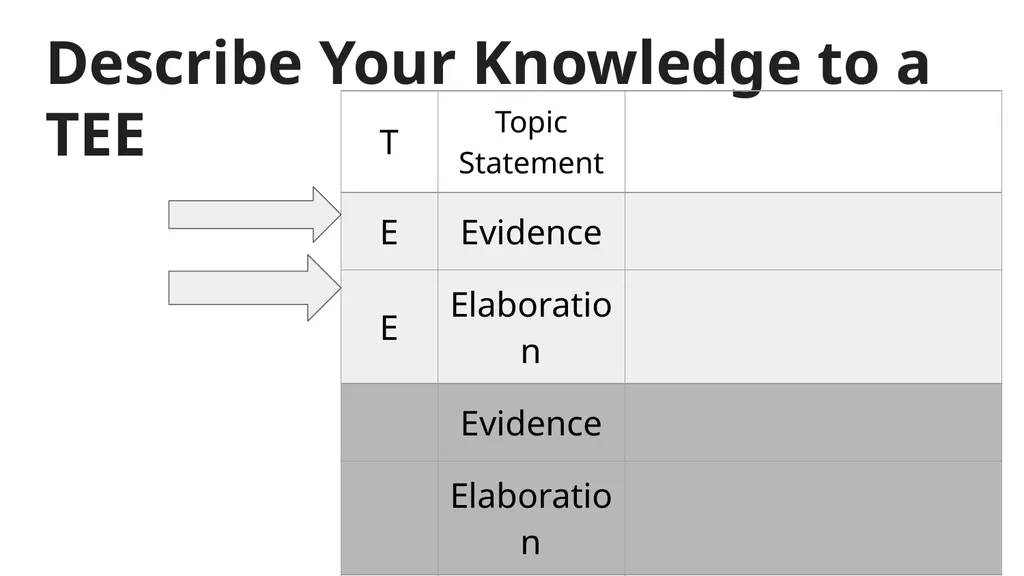 Describe Your Knowledge to a TEE

| T | Topic Statement | |
|---|---|---|
| E | Evidence | |
| E | Elaboration | |
| | Evidence | |
| | Elaboration | |